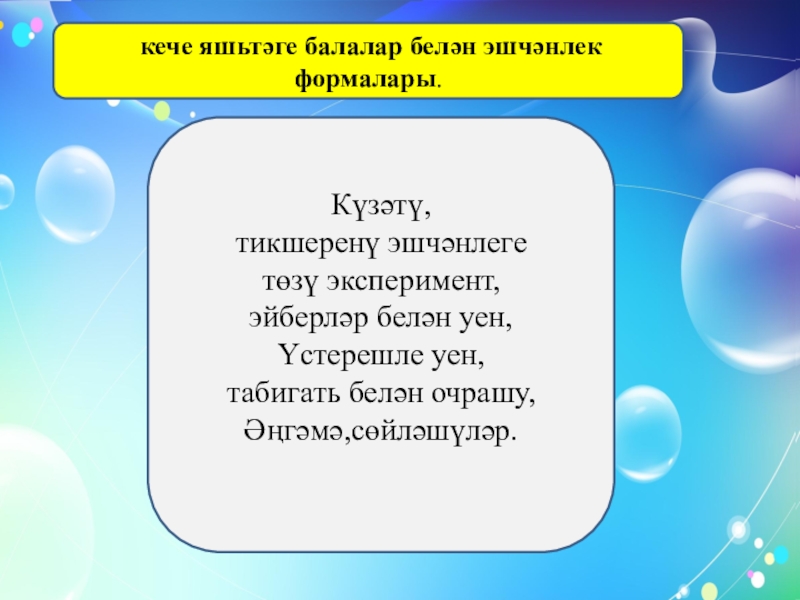 кече яшьтәге балалар белән эшчәнлек формалары.

Күзәтү,
тикшеренү эшчәнлеге
төзү эксперимент,
эйберләр белән уен,
Үстерешле уен,
табигать белән очрашу,
Әңгәмә,сөйләшүләр.